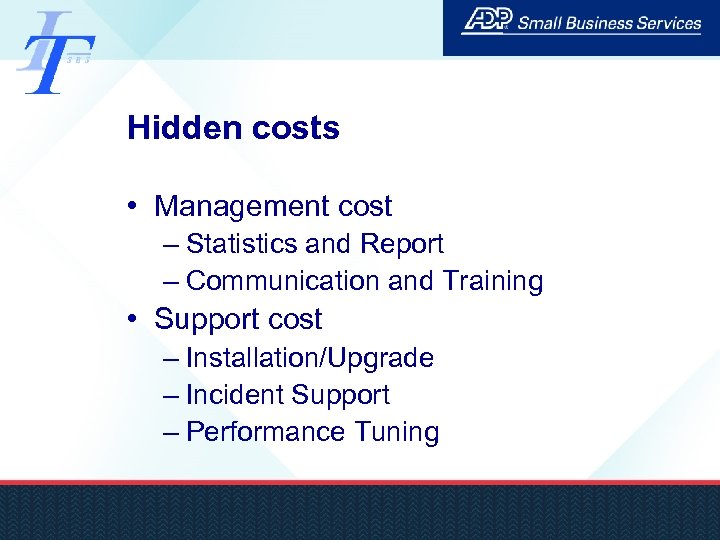 IT
SBS

ADP Small Business Services

Hidden costs

• Management cost
– Statistics and Report
– Communication and Training
• Support cost
– Installation/Upgrade
– Incident Support
– Performance Tuning